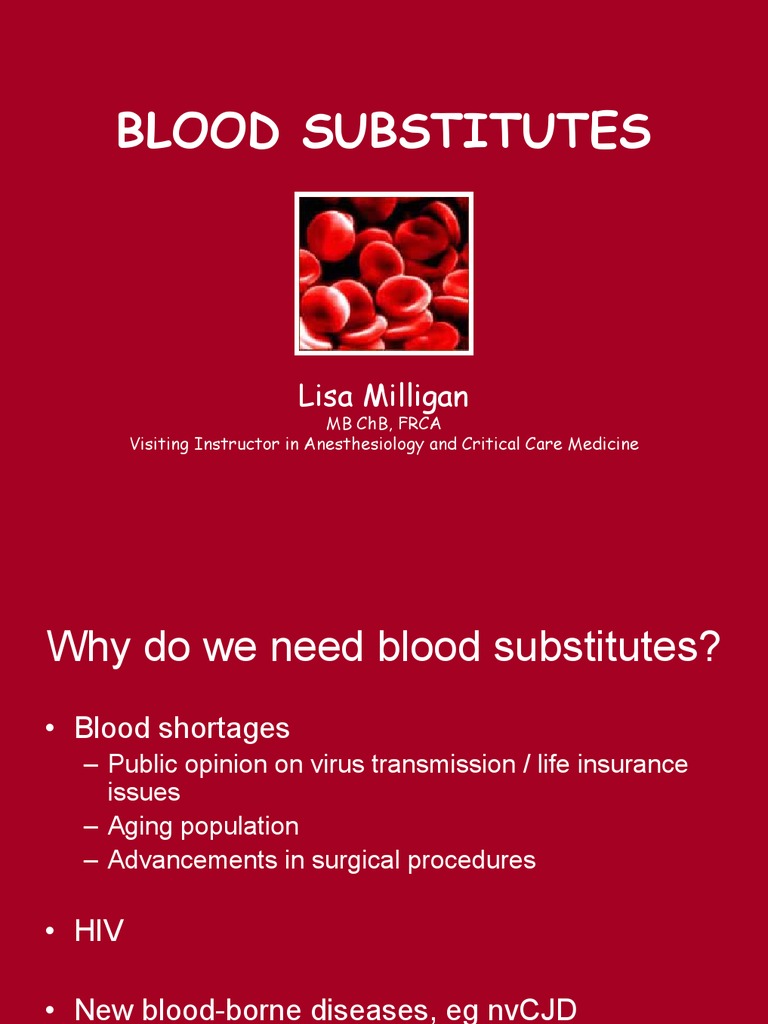 BLOOD SUBSTITUTES

Lisa Milligan
MB ChB, FRCA
Visiting Instructor in Anesthesiology and Critical Care Medicine

Why do we need blood substitutes?

• Blood shortages
– Public opinion on virus transmission / life insurance issues
– Aging population
– Advancements in surgical procedures

• HIV

• New blood-borne diseases, eg nvCJD